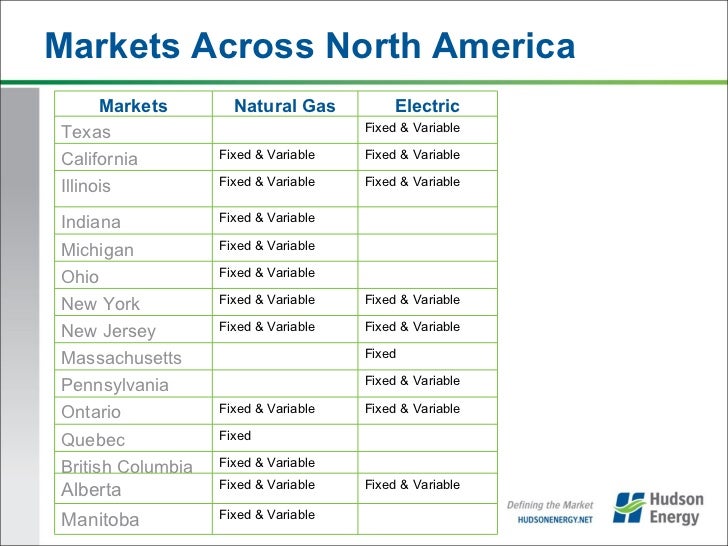 Markets Across North America

| Markets | Natural Gas | Electric |
|---|---|---|
| Texas | | Fixed & Variable |
| California | Fixed & Variable | Fixed & Variable |
| Illinois | Fixed & Variable | Fixed & Variable |
| Indiana | Fixed & Variable | |
| Michigan | Fixed & Variable | |
| Ohio | Fixed & Variable | |
| New York | Fixed & Variable | Fixed & Variable |
| New Jersey | Fixed & Variable | Fixed & Variable |
| Massachusetts | | Fixed |
| Pennsylvania | | Fixed & Variable |
| Ontario | Fixed & Variable | Fixed & Variable |
| Quebec | Fixed | |
| British Columbia | Fixed & Variable | |
| Alberta | Fixed & Variable | Fixed & Variable |
| Manitoba | Fixed & Variable | |

Defining the Market
HUDSONENERGY.NET

Hudson Energy